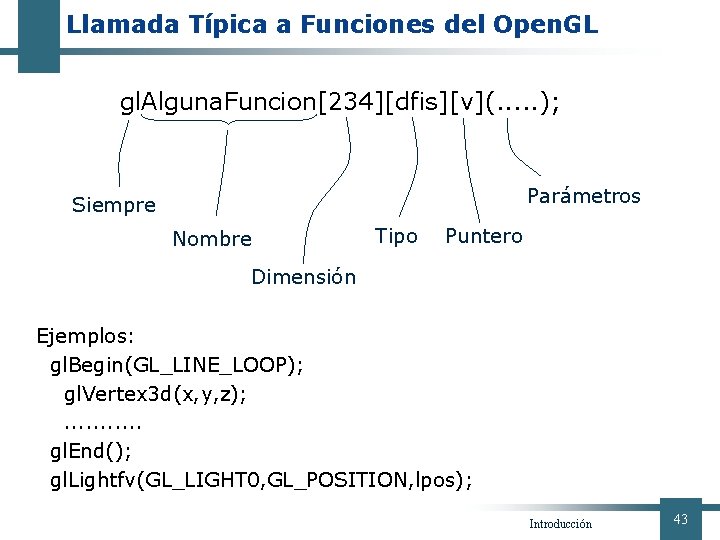 Llamada Típica a Funciones del OpenGL

glAlgunaFuncion[234][dfis][v](.....);

Siempre

Nombre

Dimensión

Tipo

Puntero

Parámetros

Ejemplos:
glBegin(GL_LINE_LOOP);
glVertex3d(x,y,z);
...........
glEnd();
glLightfv(GL_LIGHT0,GL_POSITION,lpos);

Introducción

43